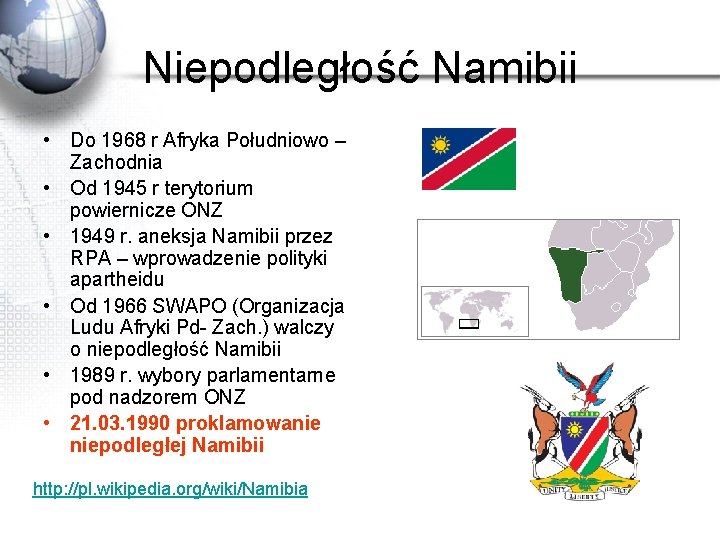 Niepodległość Namibii

• Do 1968 r Afryka Południowo – Zachodnia
• Od 1945 r terytorium powiernicze ONZ
• 1949 r. aneksja Namibii przez RPA – wprowadzenie polityki apartheidu
• Od 1966 SWAPO (Organizacja Ludu Afryki Pd- Zach.) walczy o niepodległość Namibii
• 1989 r. wybory parlamentarne pod nadzorem ONZ
• 21.03.1990 proklamowanie niepodległej Namibii

http://pl.wikipedia.org/wiki/Namibia

UNITY LIBERTY JUSTICE